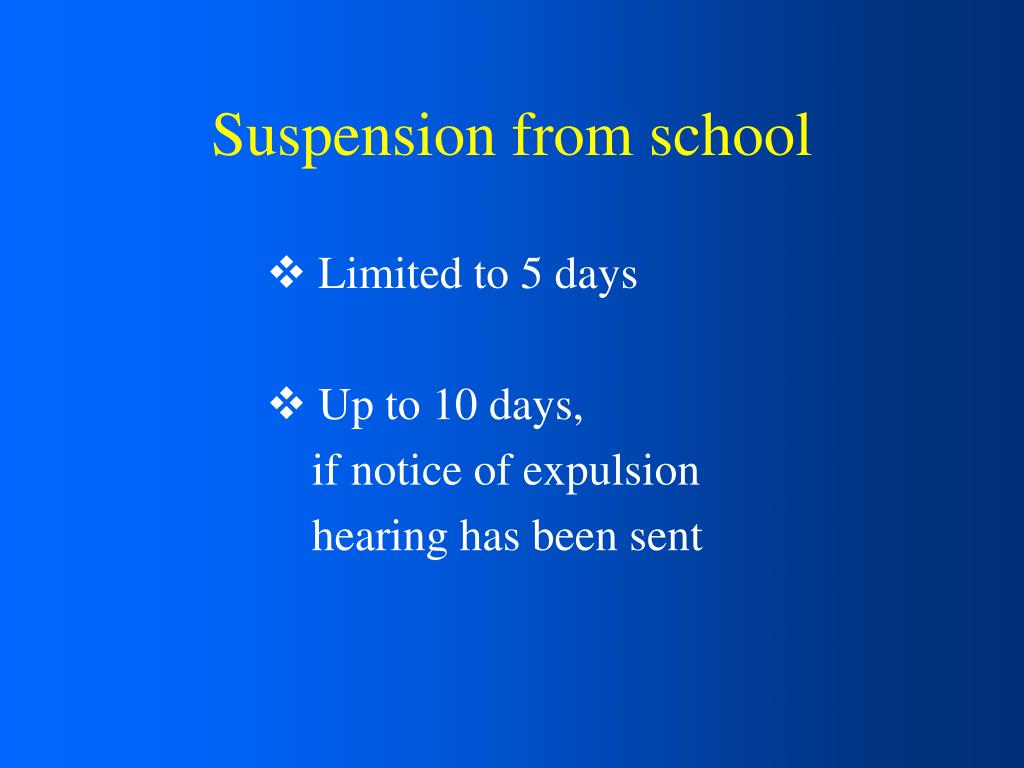 Suspension from school

❖ Limited to 5 days

❖ Up to 10 days, if notice of expulsion hearing has been sent